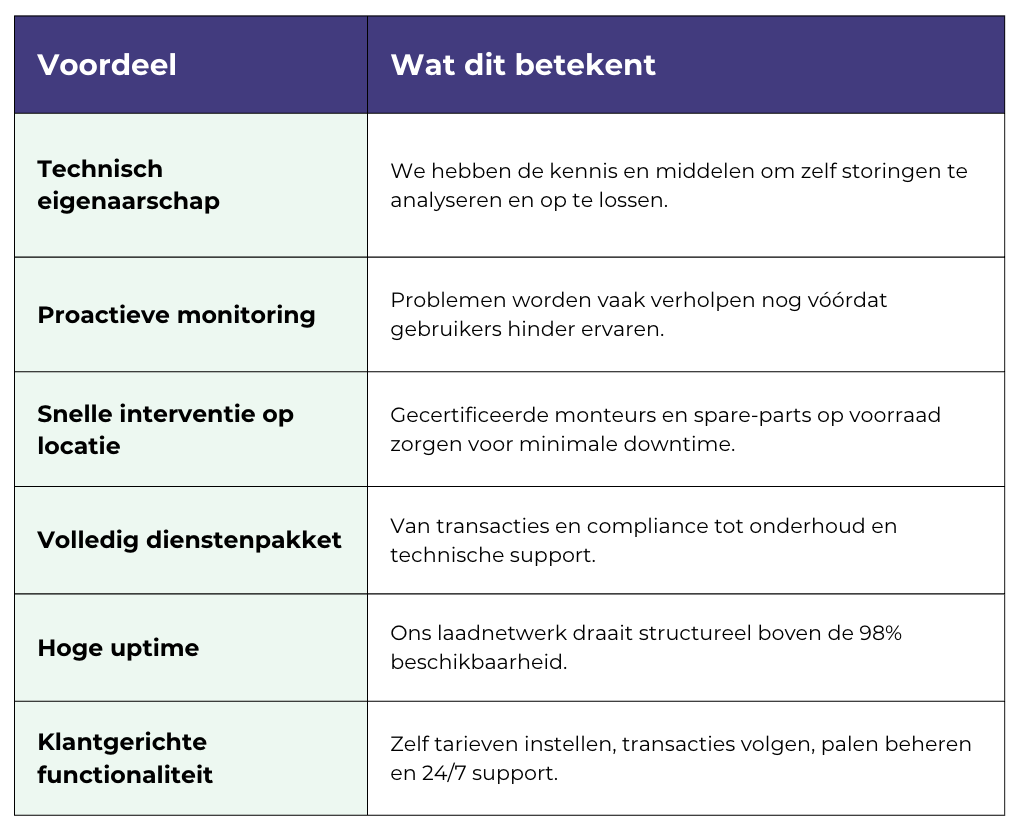 | Voordeel | Wat dit betekent |
|---|---|
| Technisch eigenaarschap | We hebben de kennis en middelen om zelf storingen te analyseren en op te lossen. |
| Proactieve monitoring | Problemen worden vaak verholpen nog vóórdat gebruikers hinder ervaren. |
| Snelle interventie op locatie | Gecertificeerde monteurs en spare-parts op voorraad zorgen voor minimale downtime. |
| Volledig dienstenpakket | Van transacties en compliance tot onderhoud en technische support. |
| Hoge uptime | Ons laadnetwerk draait structureel boven de 98% beschikbaarheid. |
| Klantgerichte functionaliteit | Zelf tarieven instellen, transacties volgen, palen beheren en 24/7 support. |